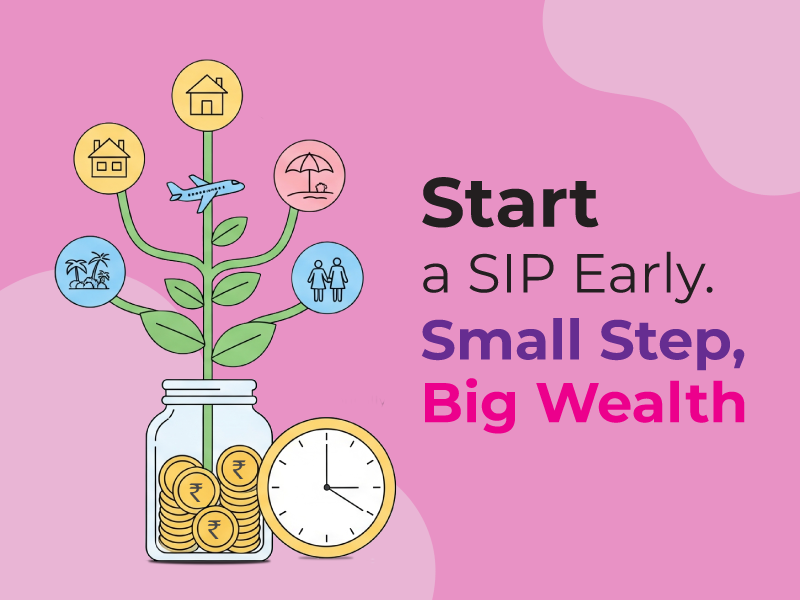 Start
a SIP Early.
Small Step,
Big Wealth

₹
₹
₹